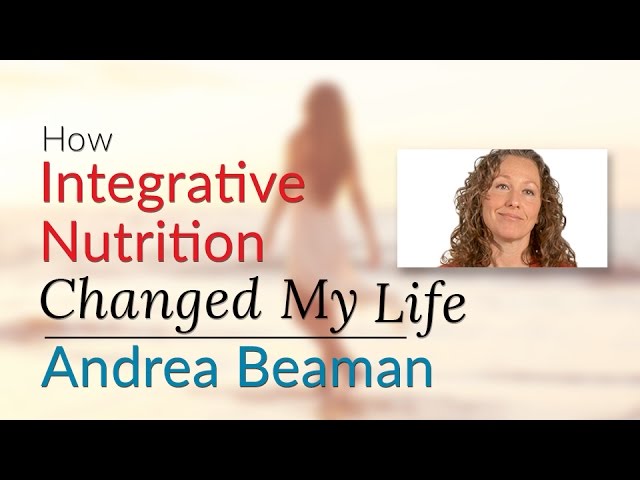 How
Integrative
Nutrition
Changed My Life

Andrea Beaman